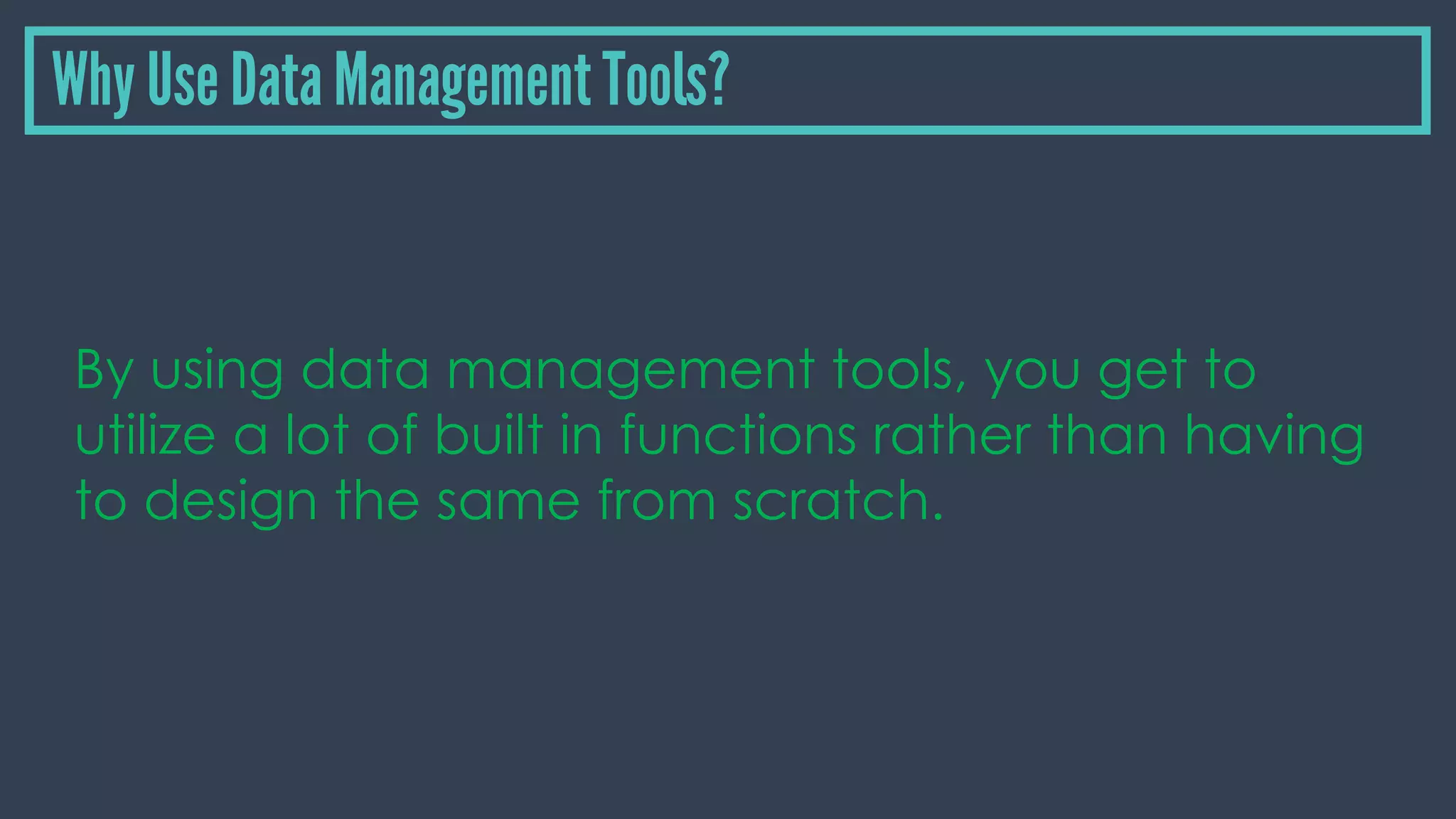 Why Use Data Management Tools?

By using data management tools, you get to utilize a lot of built in functions rather than having to design the same from scratch.